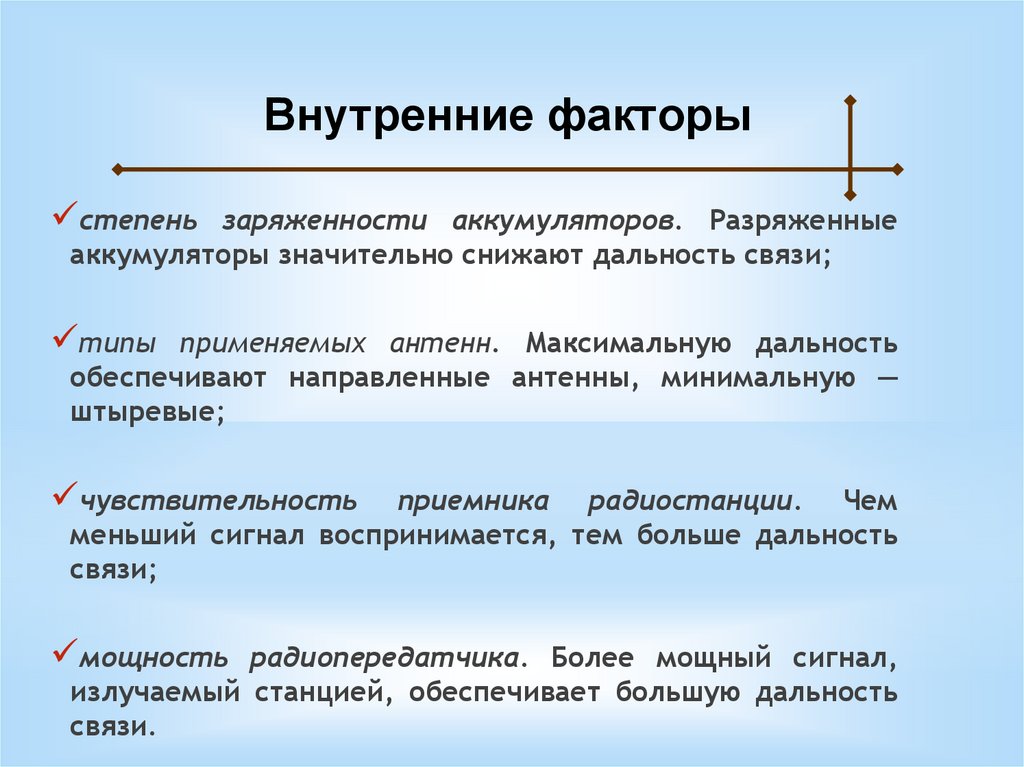 Внутренние факторы

✓степень заряженности аккумуляторов. Разряженные аккумуляторы значительно снижают дальность связи;

✓типы применяемых антенн. Максимальную дальность обеспечивают направленные антенны, минимальную — штыревые;

✓чувствительность приемника радиостанции. Чем меньший сигнал воспринимается, тем больше дальность связи;

✓мощность радиопередатчика. Более мощный сигнал, излучаемый станцией, обеспечивает большую дальность связи.